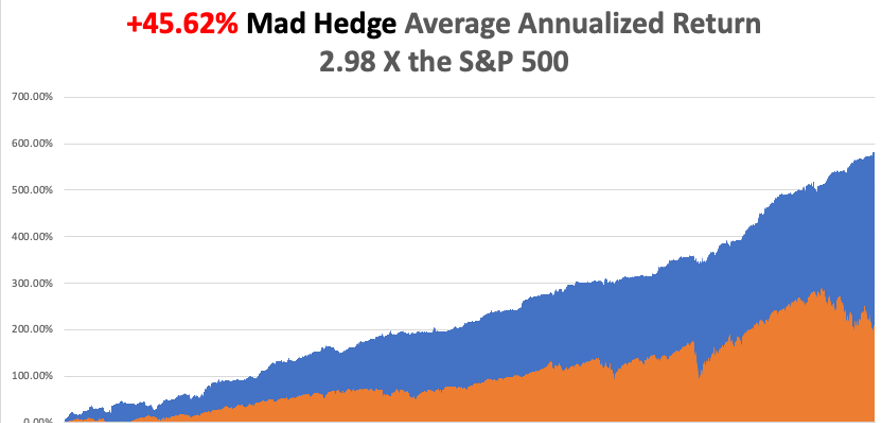 +45.62% Mad Hedge Average Annualized Return
2.98 X the S&P 500

700.00%
600.00%
500.00%
400.00%
300.00%
200.00%
100.00%
0.00%